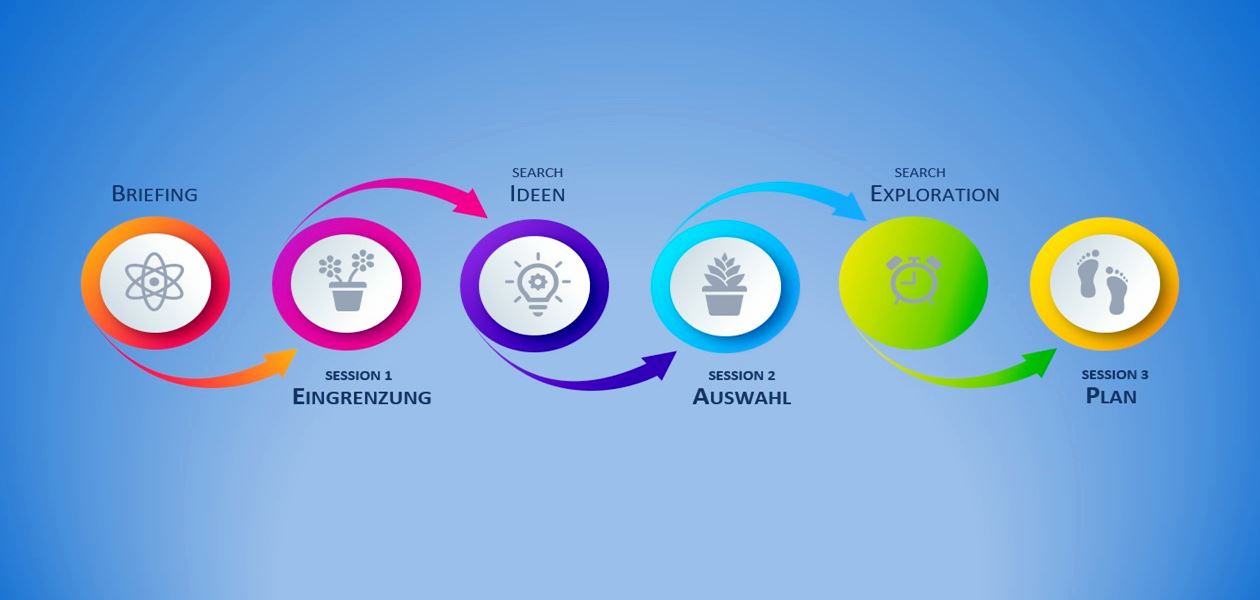 BRIEFING

SESSION 1
EINGRENZUNG

SEARCH
IDEEN

SESSION 2
AUSWAHL

SEARCH
EXPLORATION

SESSION 3
PLAN